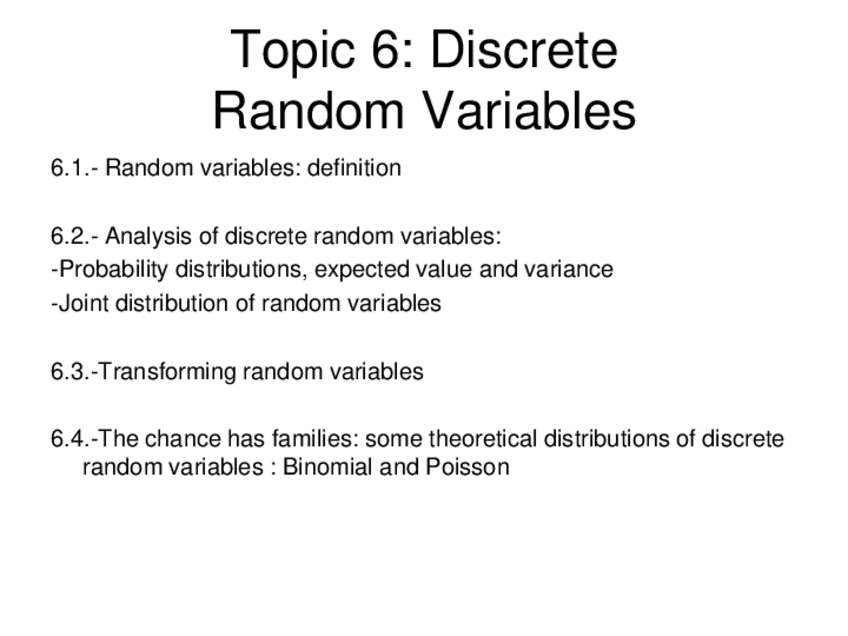 Topic 6: Discrete Random Variables

6.1.- Random variables: definition

6.2.- Analysis of discrete random variables:
-Probability distributions, expected value and variance
-Joint distribution of random variables

6.3.-Transforming random variables

6.4.-The chance has families: some theoretical distributions of discrete random variables : Binomial and Poisson